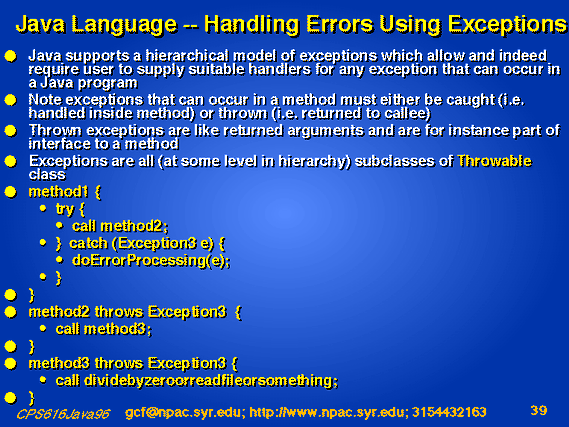 Java Language -- Handling Errors Using Exceptions

- Java supports a hierarchical model of exceptions which allow and indeed require user to supply suitable handlers for any exception that can occur in a Java program
- Note exceptions that can occur in a method must either be caught (i.e. handled inside method) or thrown (i.e. returned to callee)
- Thrown exceptions are like returned arguments and are for instance part of interface to a method
- Exceptions are all (at some level in hierarchy) subclasses of Throwable class
- method1 {
  - try {
    - call method2;
  - } catch (Exception3 e) {
    - doErrorProcessing(e);
  - }
- }
- method2 throws Exception3 {
  - call method3;
- }
- method3 throws Exception3 {
  - call dividebyzeroorreadfileorsomething;
- }

CPS616Java96 gcf@npac.syr.edu; http://www.npac.syr.edu; 3154432163 39